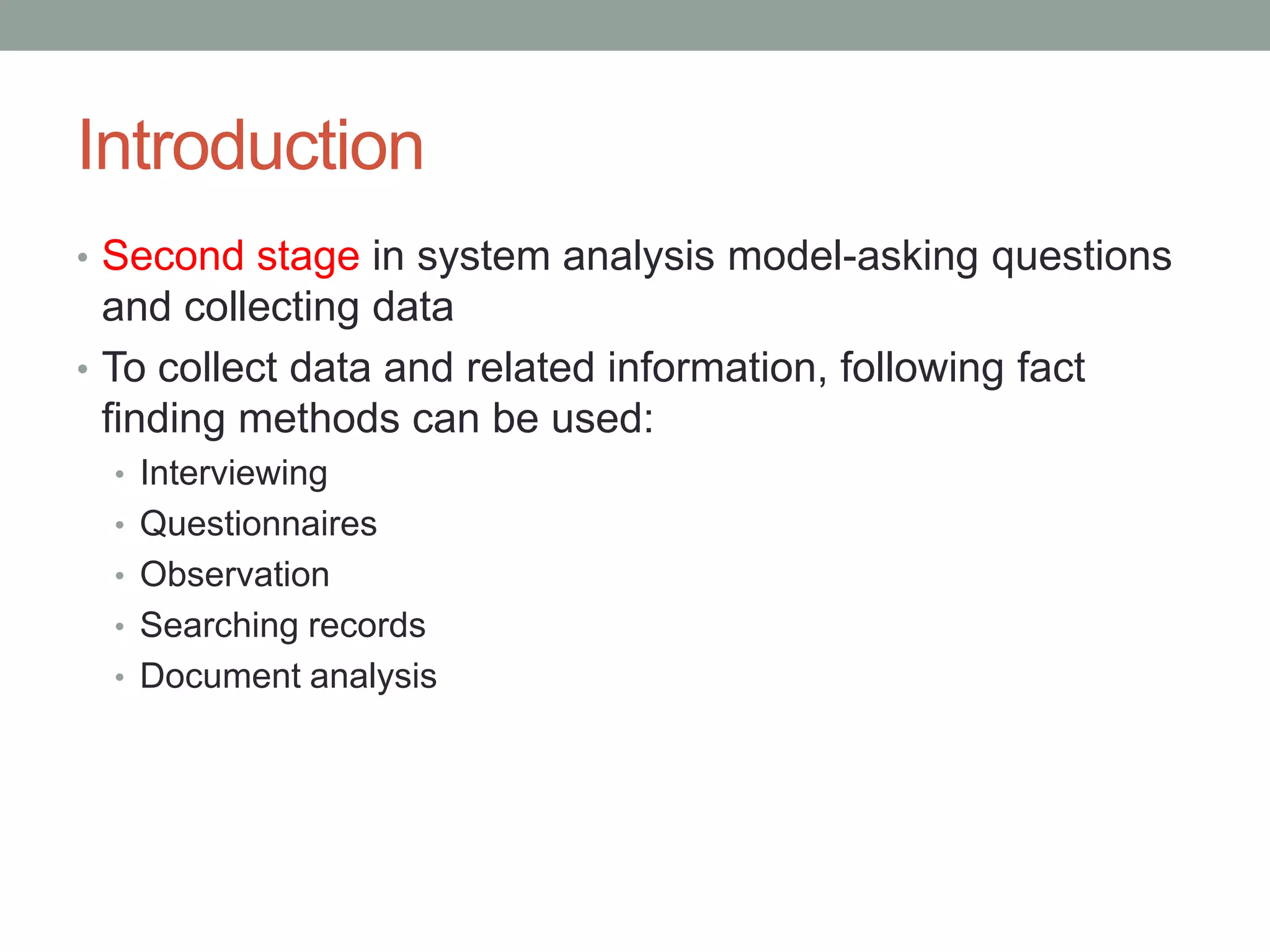 Introduction

• Second stage in system analysis model-asking questions and collecting data
• To collect data and related information, following fact finding methods can be used:
  • Interviewing
  • Questionnaires
  • Observation
  • Searching records
  • Document analysis